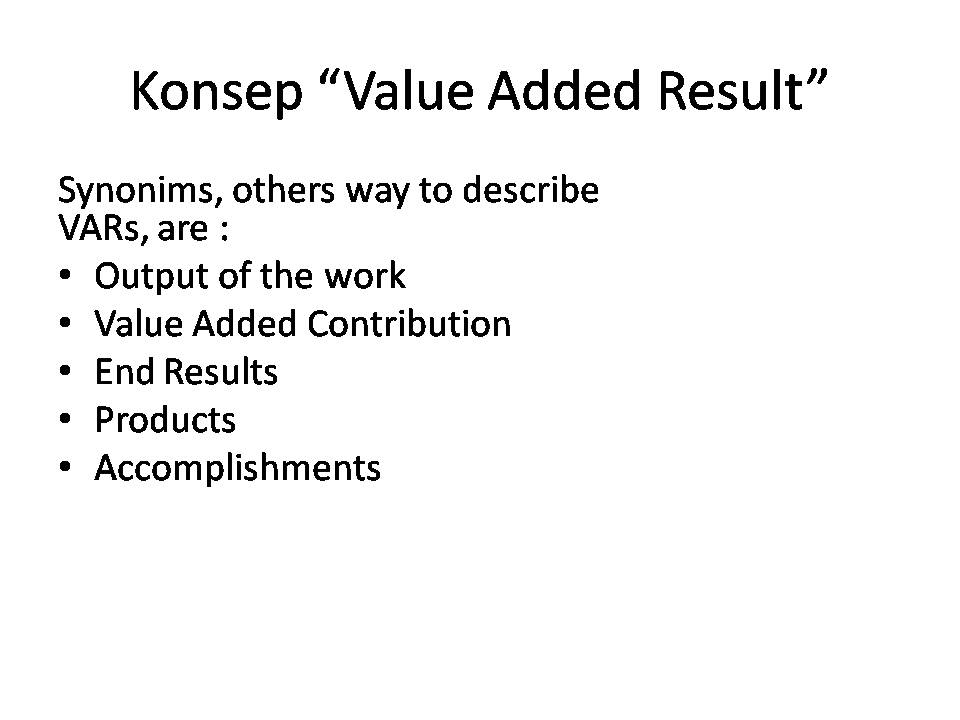 Konsep “Value Added Result”

Synonims, others way to describe VARs, are :
• Output of the work
• Value Added Contribution
• End Results
• Products
• Accomplishments